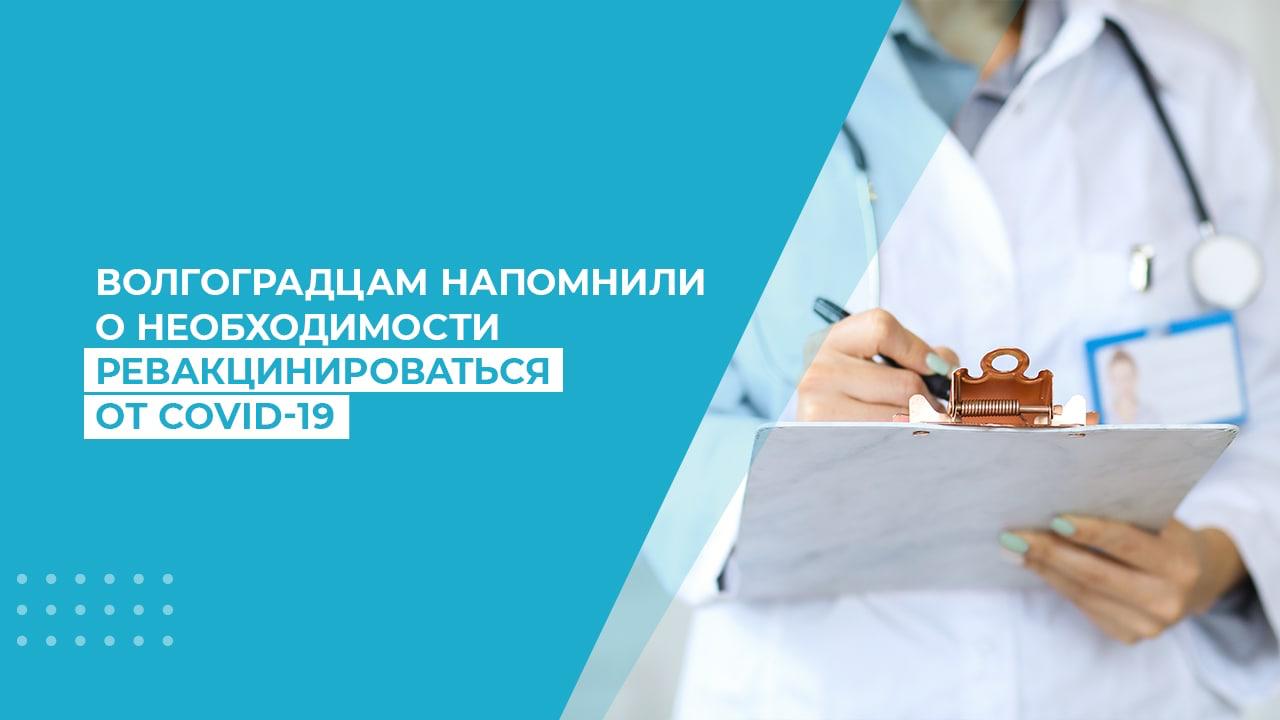 ВОЛГОГРАДЦАМ НАПОМНИЛИ О НЕОБХОДИМОСТИ РЕВАКЦИНИРОВАТЬСЯ ОТ COVID-19